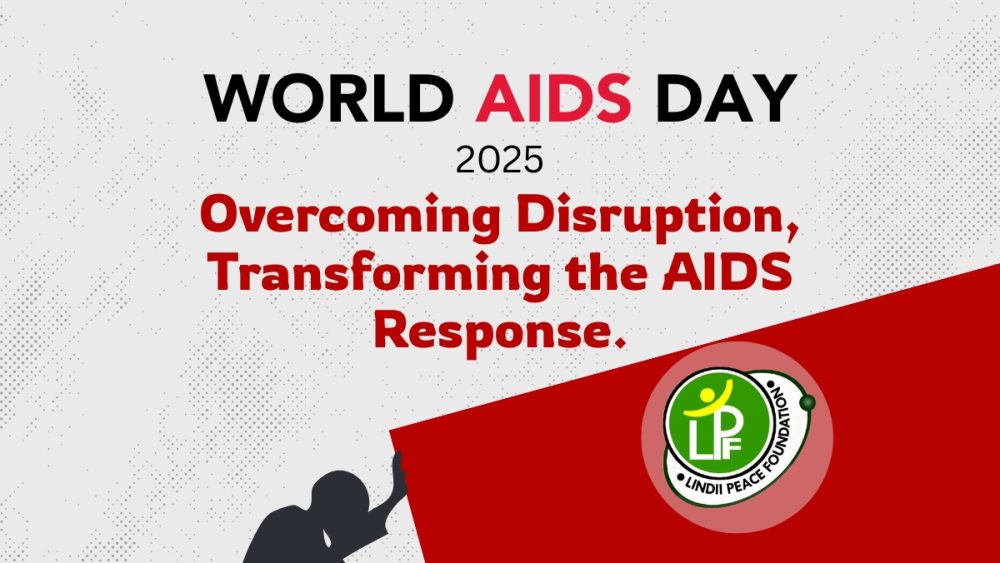 WORLD AIDS DAY
2025
Overcoming Disruption, Transforming the AIDS Response.

LPF
LINDII PEACE FOUNDATION